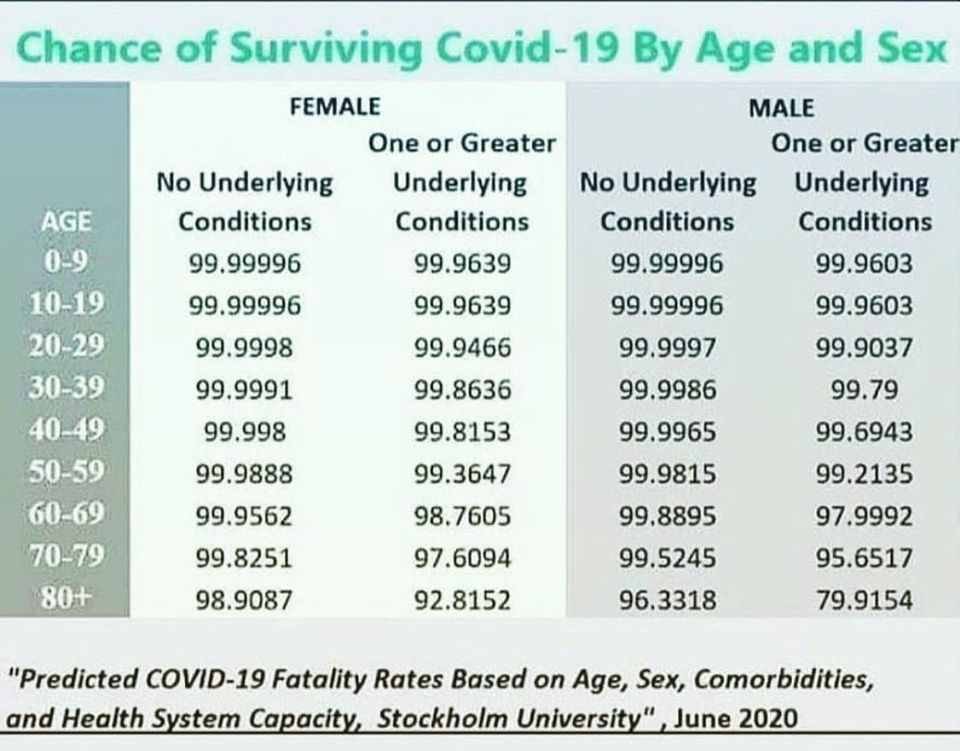 Chance of Surviving Covid-19 By Age and Sex

| AGE | FEMALE No Underlying Conditions | FEMALE One or Greater Underlying Conditions | MALE No Underlying Conditions | MALE One or Greater Underlying Conditions |
|---|---|---|---|---|
| 0-9 | 99.99996 | 99.9639 | 99.99996 | 99.9603 |
| 10-19 | 99.99996 | 99.9639 | 99.99996 | 99.9603 |
| 20-29 | 99.9998 | 99.9466 | 99.9997 | 99.9037 |
| 30-39 | 99.9991 | 99.8636 | 99.9986 | 99.79 |
| 40-49 | 99.998 | 99.8153 | 99.9965 | 99.6943 |
| 50-59 | 99.9888 | 99.3647 | 99.9815 | 99.2135 |
| 60-69 | 99.9562 | 98.7605 | 99.8895 | 97.9992 |
| 70-79 | 99.8251 | 97.6094 | 99.5245 | 95.6517 |
| 80+ | 98.9087 | 92.8152 | 96.3318 | 79.9154 |

"Predicted COVID-19 Fatality Rates Based on Age, Sex, Comorbidities, and Health System Capacity, Stockholm University", June 2020